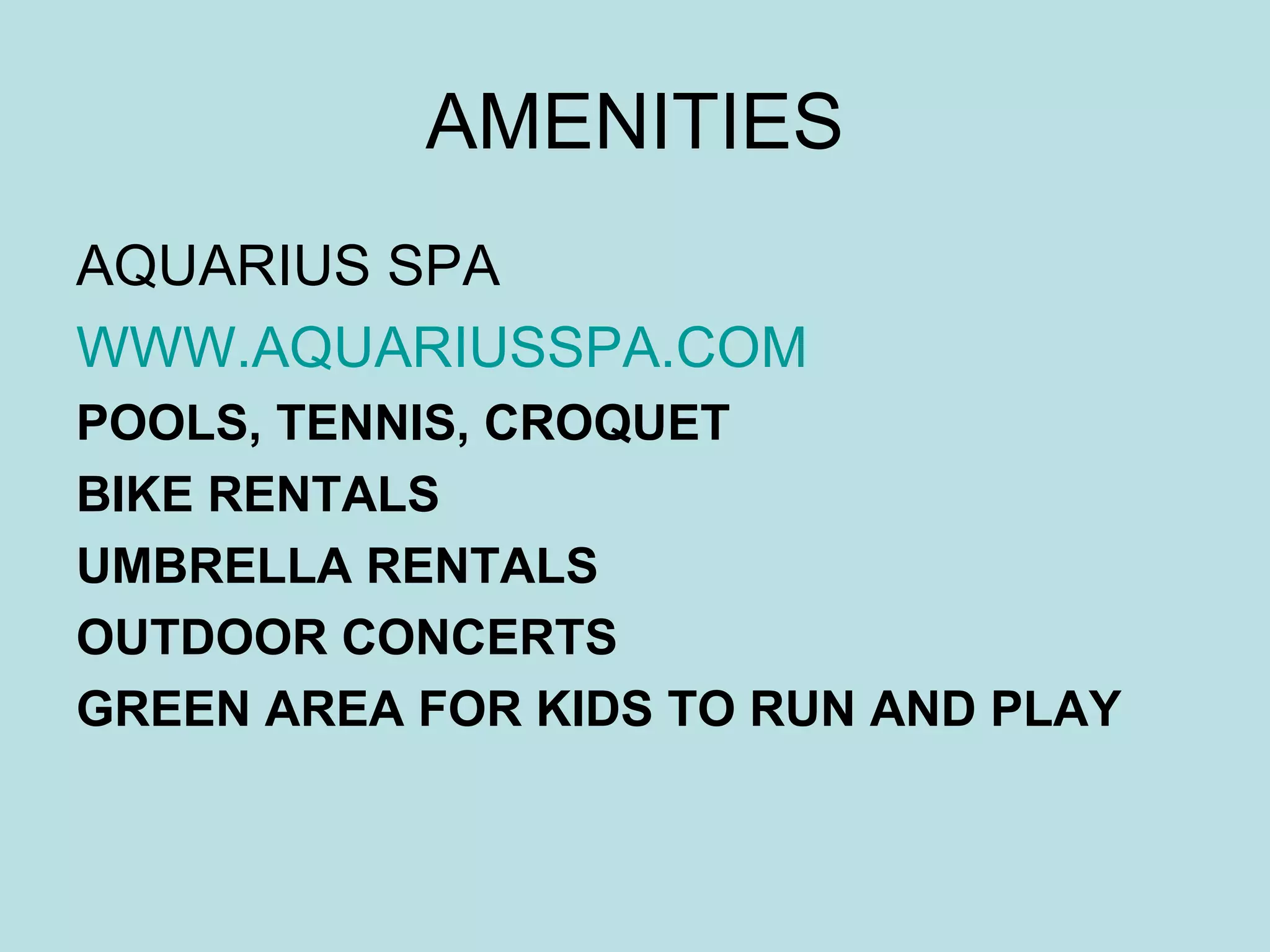 AMENITIES

AQUARIUS SPA

WWW.AQUARIUSSPA.COM

POOLS, TENNIS, CROQUET

BIKE RENTALS

UMBRELLA RENTALS

OUTDOOR CONCERTS

GREEN AREA FOR KIDS TO RUN AND PLAY